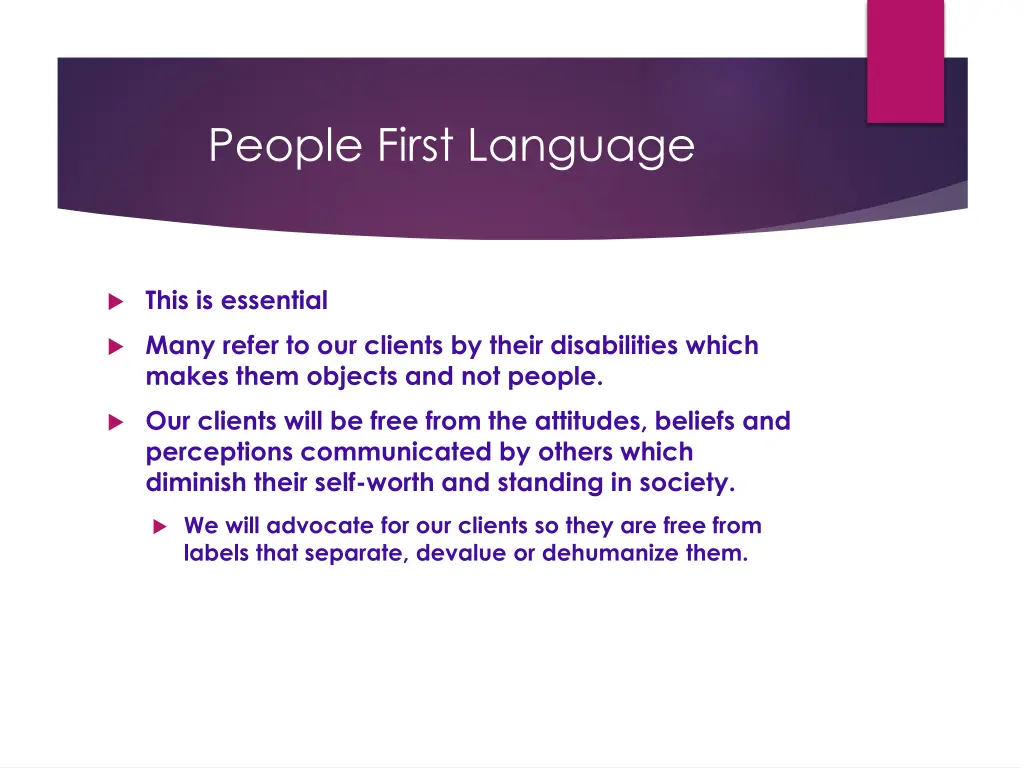 People First Language

This is essential

Many refer to our clients by their disabilities which makes them objects and not people.

Our clients will be free from the attitudes, beliefs and perceptions communicated by others which diminish their self-worth and standing in society.

We will advocate for our clients so they are free from labels that separate, devalue or dehumanize them.